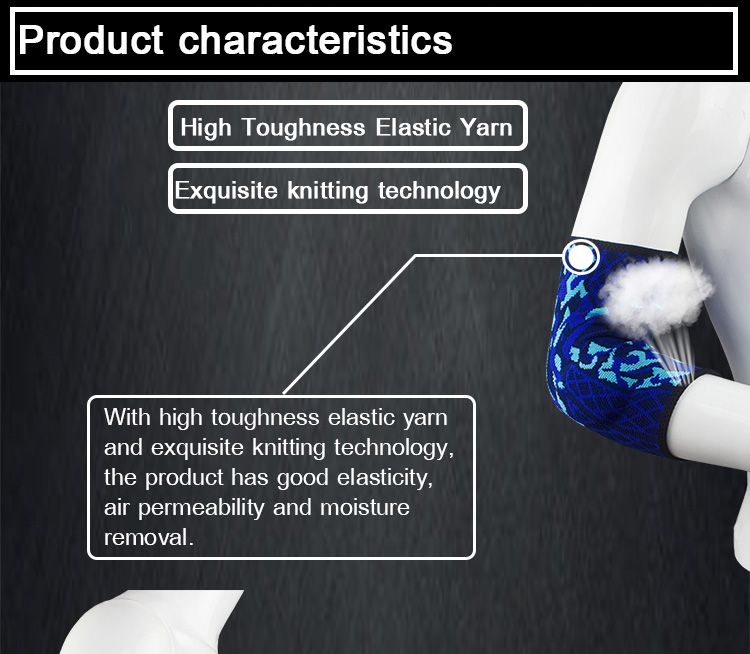 Product characteristics

High Toughness Elastic Yarn

Exquisite knitting technology

With high toughness elastic yarn and exquisite knitting technology, the product has good elasticity, air permeability and moisture removal.